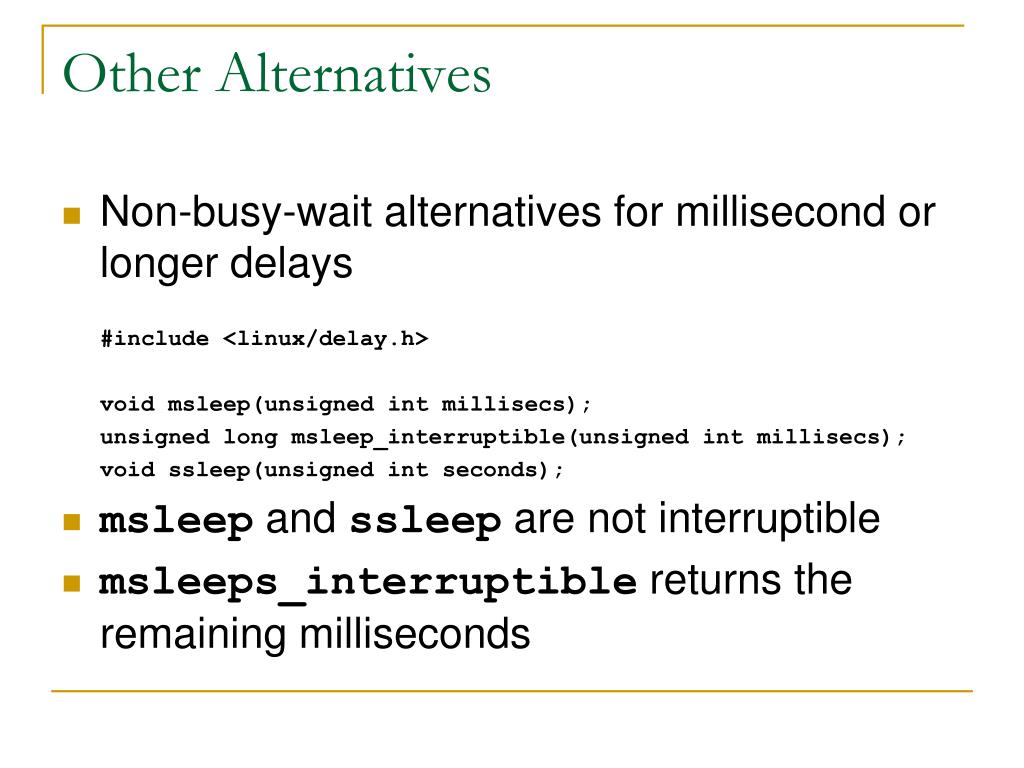 Other Alternatives

Non-busy-wait alternatives for millisecond or longer delays

#include <linux/delay.h>

void msleep(unsigned int millisecs);
unsigned long msleep_interruptible(unsigned int millisecs);
void ssleep(unsigned int seconds);

msleep and ssleep are not interruptible

msleeps_interruptible returns the remaining milliseconds